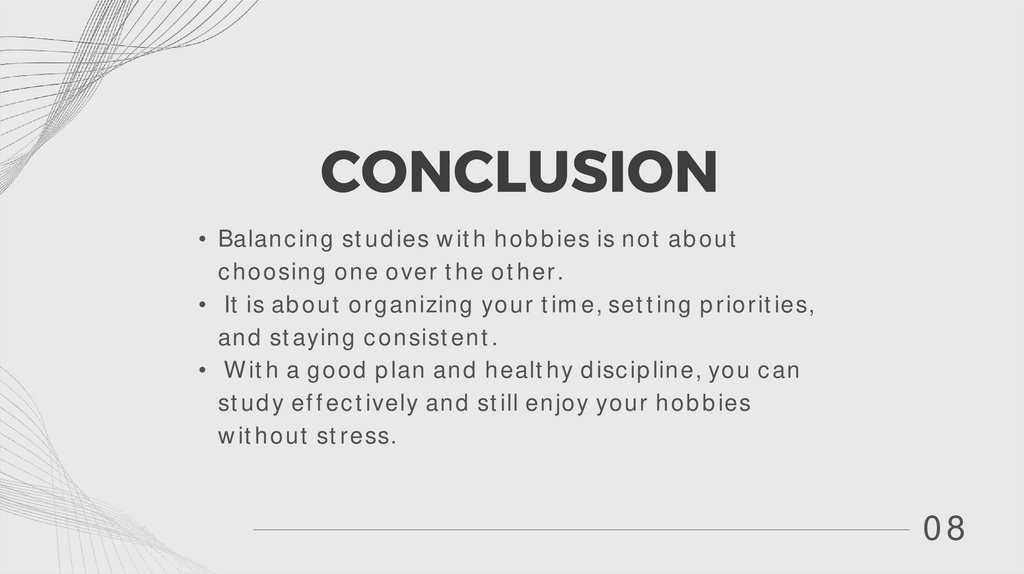 CONCLUSION

• Balancing studies with hobbies is not about choosing one over the other.
• It is about organizing your time, setting priorities, and staying consistent.
• With a good plan and healthy discipline, you can study effectively and still enjoy your hobbies without stress.

08